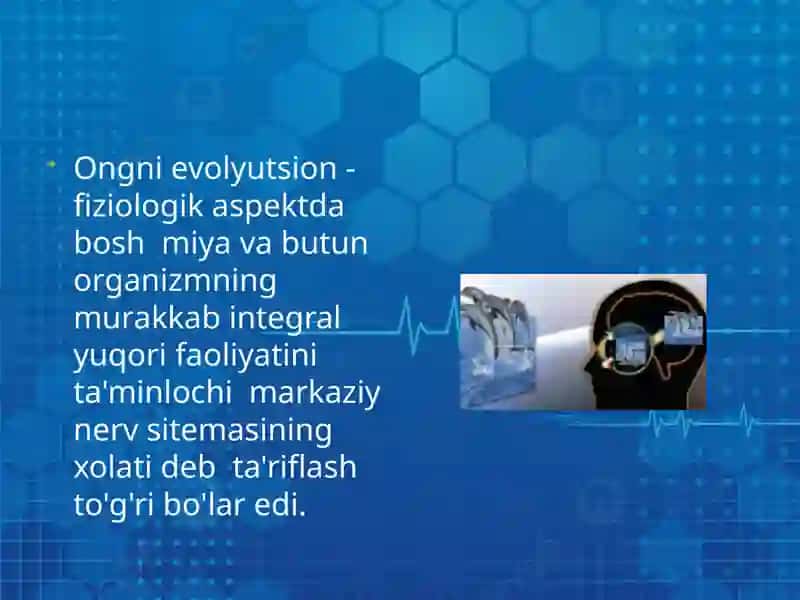 Ongni evolyutsion - fiziologik aspektda bosh miya va butun organizmning murakkab integral yuqori faoliyatini ta'minlochi markaziy nerv sitemasining xolati deb ta'riflash to'g'ri bo'lar edi.